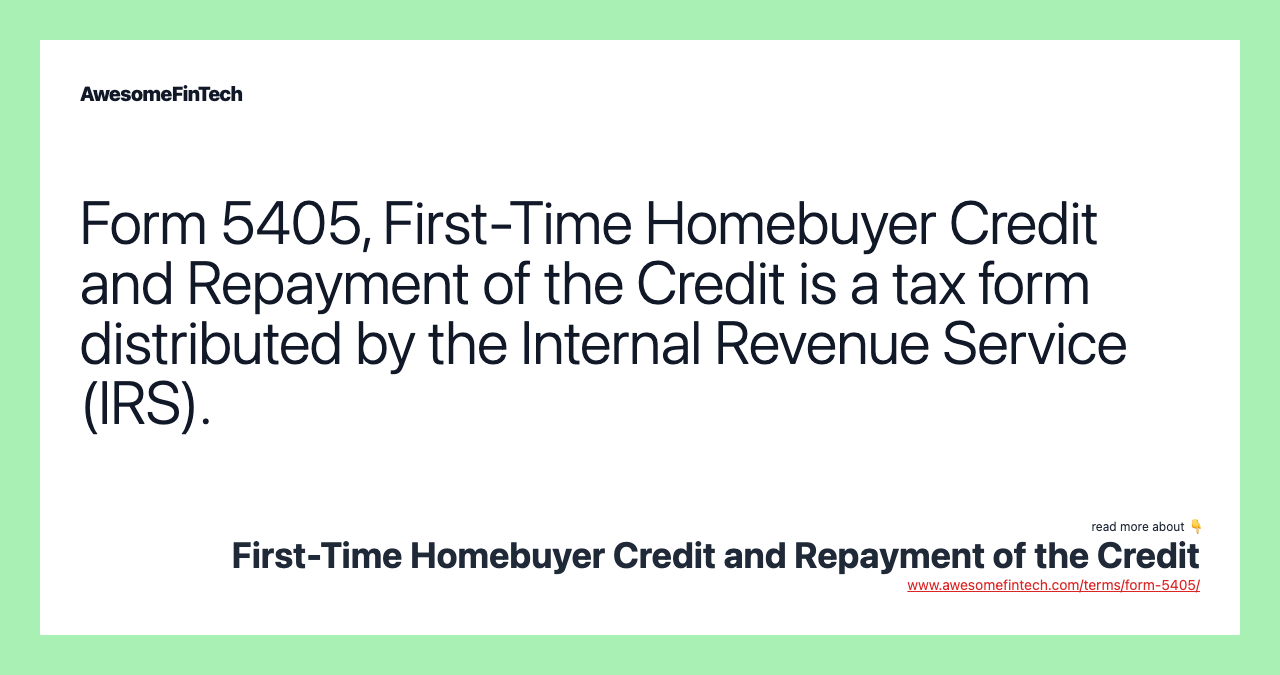 AwesomeFinTech

Form 5405, First-Time Homebuyer Credit and Repayment of the Credit is a tax form distributed by the Internal Revenue Service (IRS).

read more about 👇
First-Time Homebuyer Credit and Repayment of the Credit
www.awesomefintech.com/terms/form-5405/